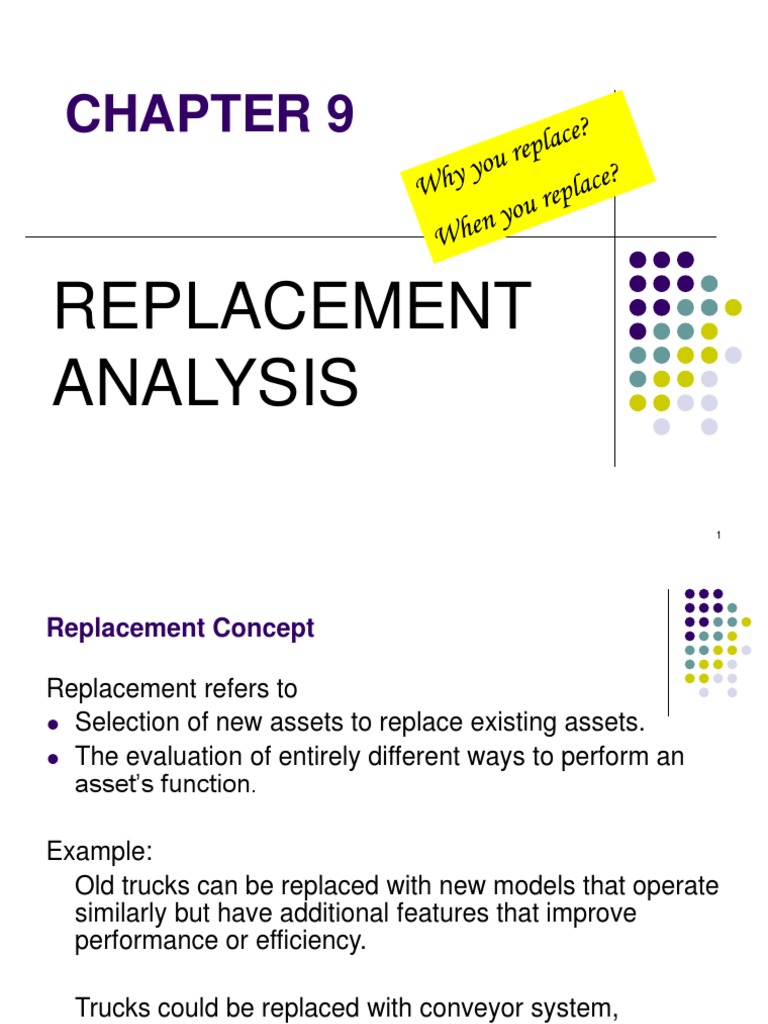 CHAPTER 9

Why you replace?
When you replace?

REPLACEMENT ANALYSIS

1

Replacement Concept

Replacement refers to
- Selection of new assets to replace existing assets.
- The evaluation of entirely different ways to perform an asset's function.

Example:
Old trucks can be replaced with new models that operate similarly but have additional features that improve performance or efficiency.

Trucks could be replaced with conveyor system,